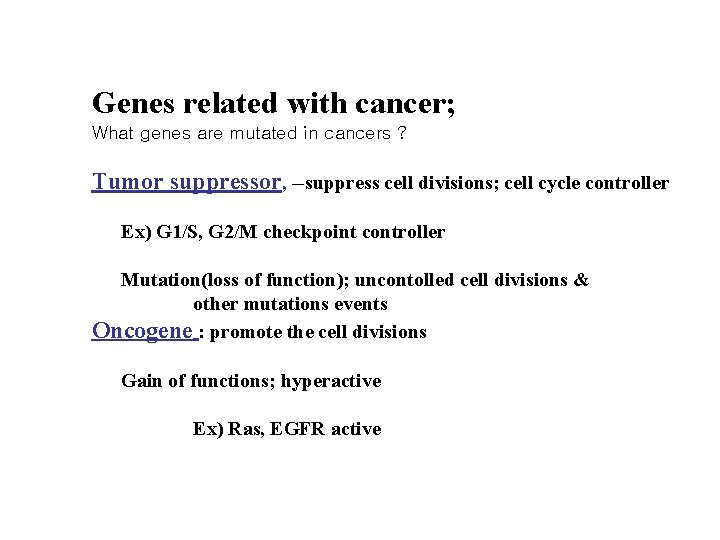 Genes related with cancer;
What genes are mutated in cancers ?

Tumor suppressor, –suppress cell divisions; cell cycle controller

Ex) G1/S, G2/M checkpoint controller

Mutation(loss of function); uncontolled cell divisions & other mutations events

Oncogene : promote the cell divisions

Gain of functions; hyperactive

Ex) Ras, EGFR active